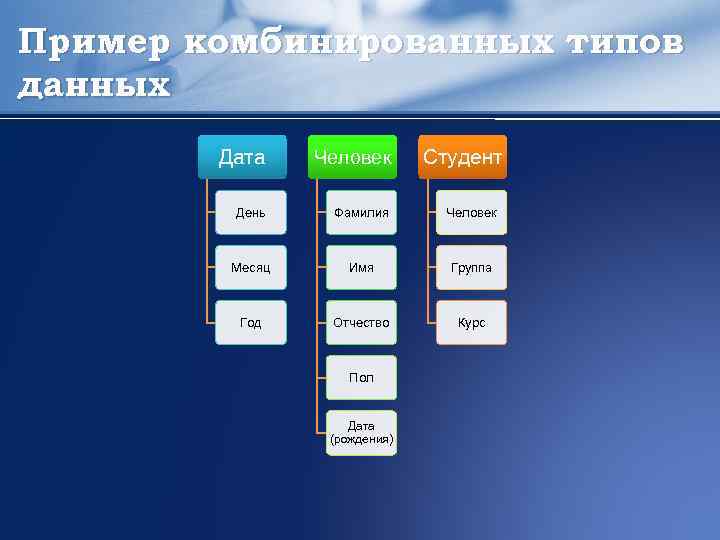 Пример комбинированных типов данных

Дата

День

Месяц

Год

Человек

Фамилия

Имя

Отчество

Пол

Дата (рождения)

Студент

Человек

Группа

Курс